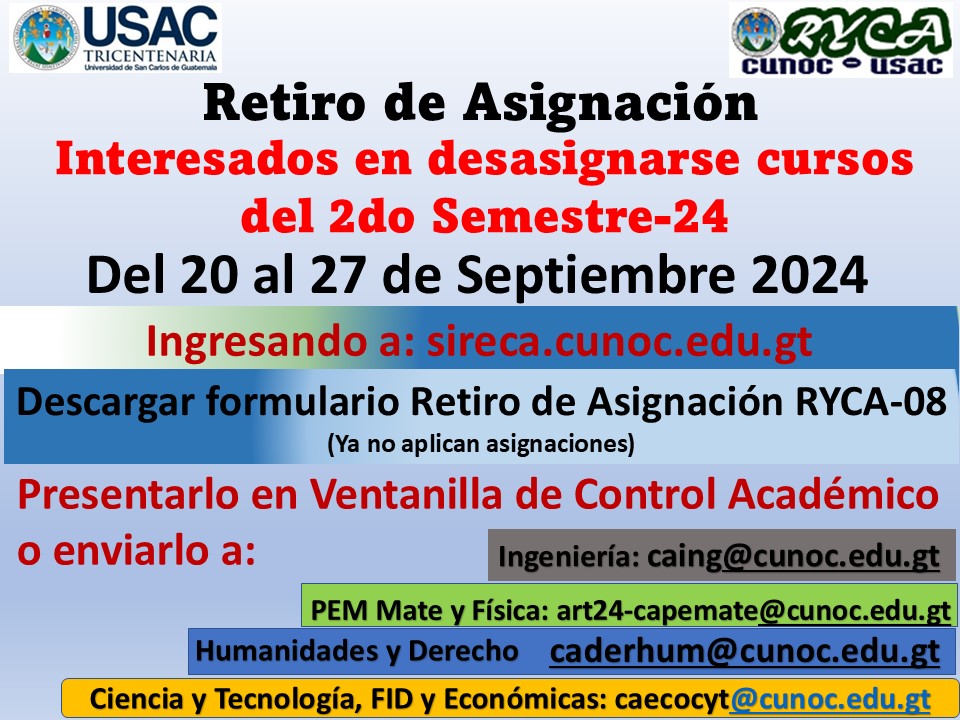 USAC
TRICENTENARIA
Universidad de San Carlos de Guatemala

RYCA
cunoc - usac

Retiro de Asignación
Interesados en desasignarse cursos del 2do Semestre-24
Del 20 al 27 de Septiembre 2024

Ingresando a: sireca.cunoc.edu.gt

Descargar formulario Retiro de Asignación RYCA-08
(Ya no aplican asignaciones)

Presentarlo en Ventanilla de Control Académico o enviarlo a:

Ingeniería: caing@cunoc.edu.gt

PEM Mate y Física: art24-capemate@cunoc.edu.gt

Humanidades y Derecho caderhum@cunoc.edu.gt

Ciencia y Tecnología, FID y Económicas: caecocyt@cunoc.edu.gt